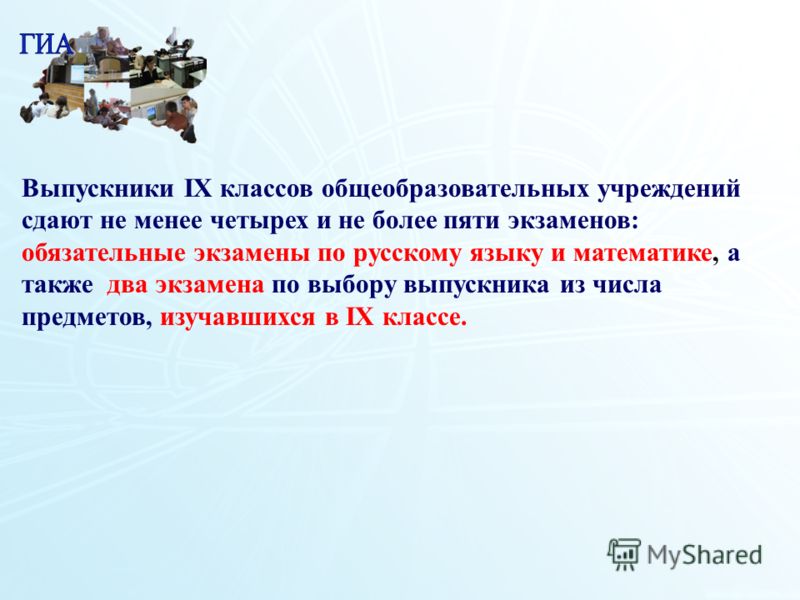 ГИА

Выпускники IX классов общеобразовательных учреждений сдают не менее четырех и не более пяти экзаменов: обязательные экзамены по русскому языку и математике, а также два экзамена по выбору выпускника из числа предметов, изучавшихся в IX классе.

MyShared